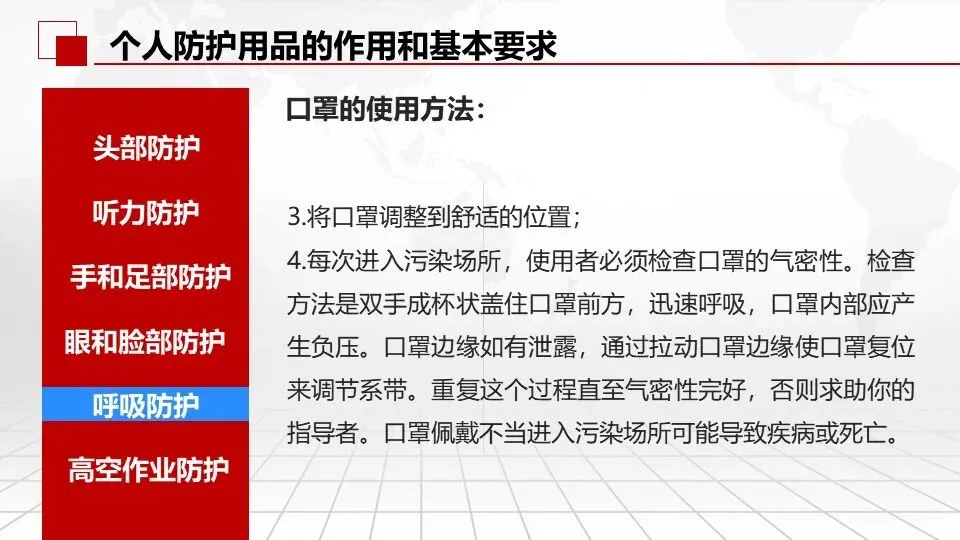 个人防护用品的作用和基本要求

头部防护
听力防护
手和足部防护
眼和脸部防护
呼吸防护
高空作业防护

口罩的使用方法：

3.将口罩调整到舒适的位置；
4.每次进入污染场所，使用者必须检查口罩的气密性。检查方法是双手成杯状盖住口罩前方，迅速呼吸，口罩内部应产生负压。口罩边缘如有泄露，通过拉动口罩边缘使口罩复位来调节系带。重复这个过程直至气密性完好，否则求助你的指导者。口罩佩戴不当进入污染场所可能导致疾病或死亡。